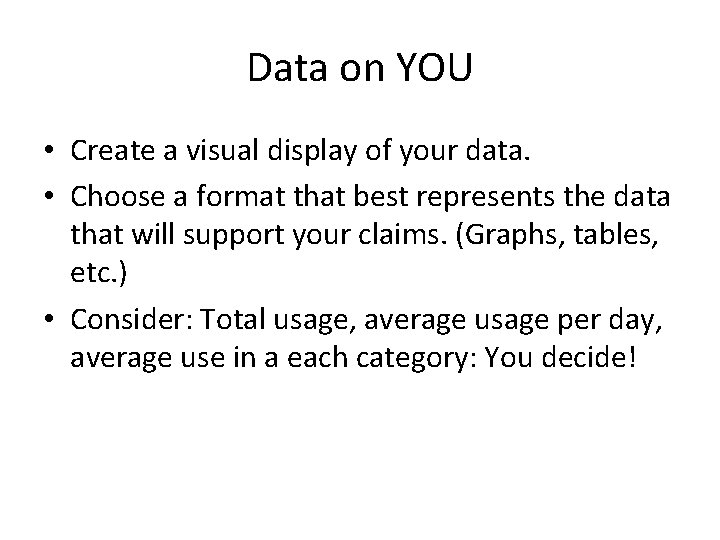 Data on YOU

• Create a visual display of your data.

• Choose a format that best represents the data that will support your claims. (Graphs, tables, etc.)

• Consider: Total usage, average usage per day, average use in a each category: You decide!